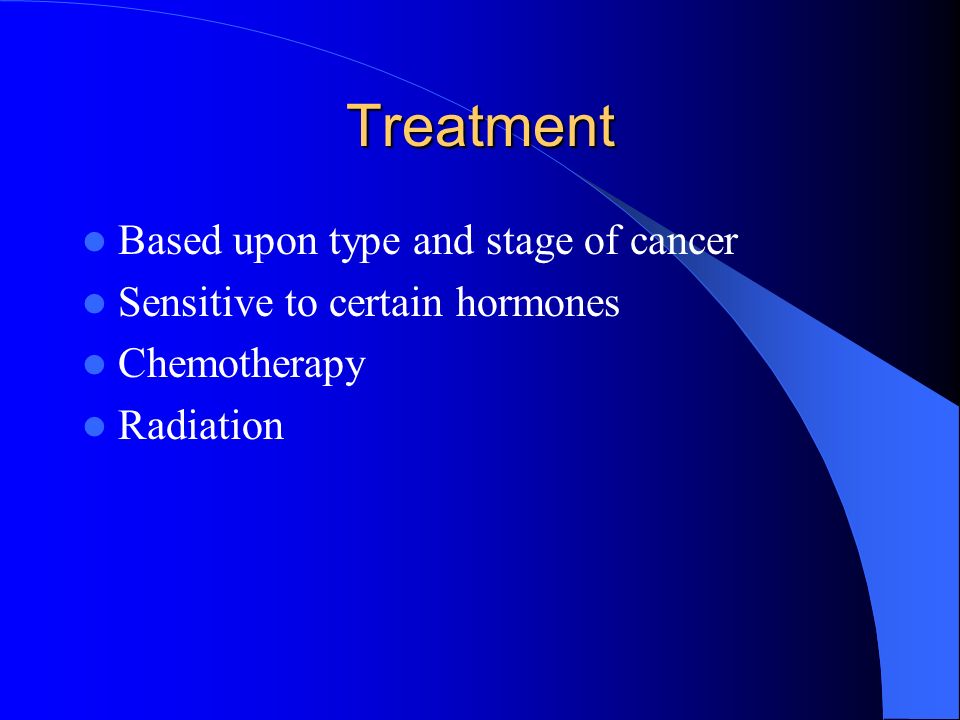 Treatment

- Based upon type and stage of cancer
- Sensitive to certain hormones
- Chemotherapy
- Radiation